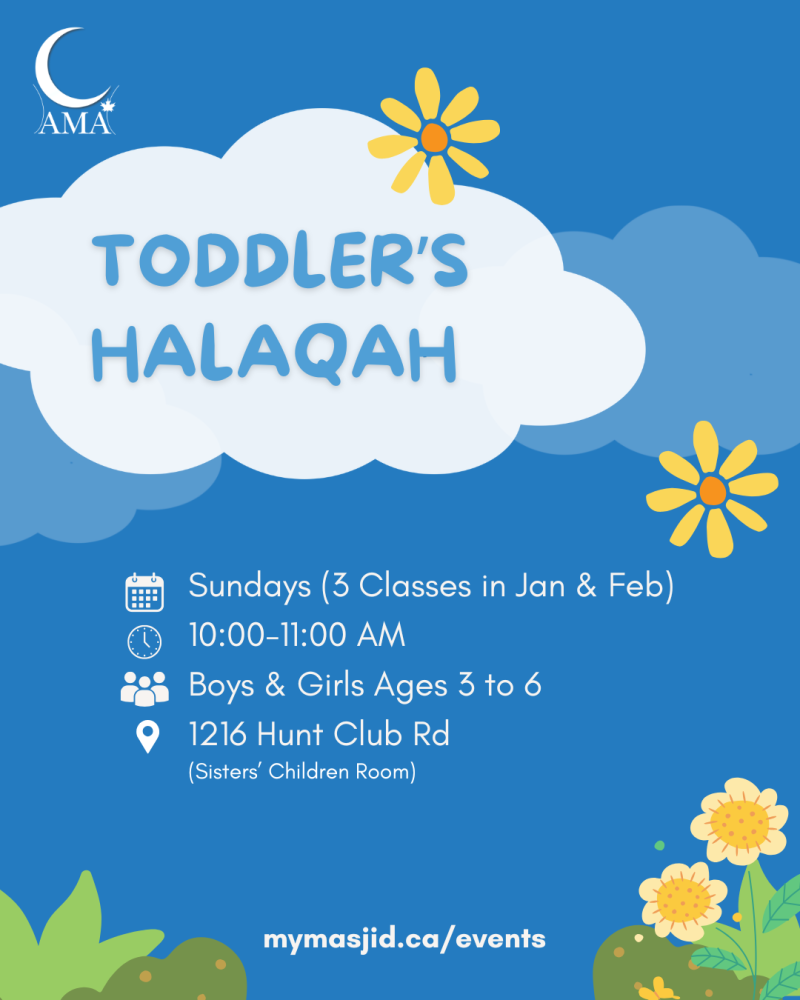 AMA

TODDLER'S HALAQAH

Sundays (3 Classes in Jan & Feb)

10:00-11:00 AM

Boys & Girls Ages 3 to 6

1216 Hunt Club Rd
(Sisters' Children Room)

mymasjid.ca/events